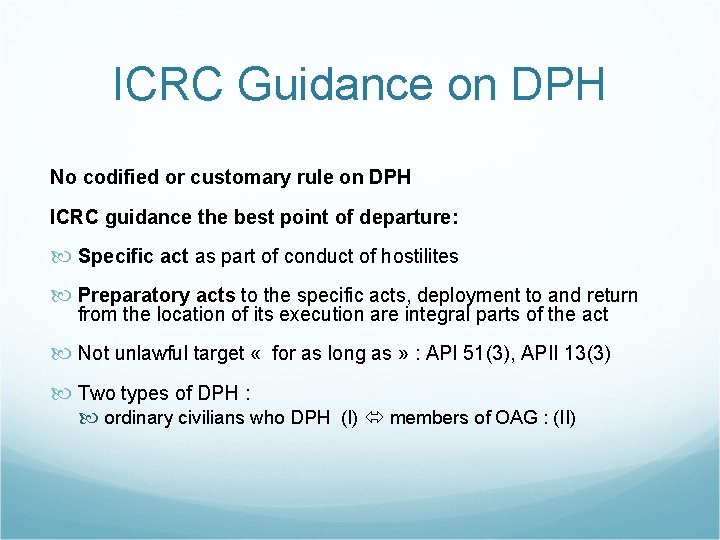 ICRC Guidance on DPH

No codified or customary rule on DPH

ICRC guidance the best point of departure:

Specific act as part of conduct of hostilites

Preparatory acts to the specific acts, deployment to and return from the location of its execution are integral parts of the act

Not unlawful target «  for as long as » : API 51(3), APII 13(3)

Two types of DPH :

ordinary civilians who DPH  (I) ⇔ members of OAG : (II)